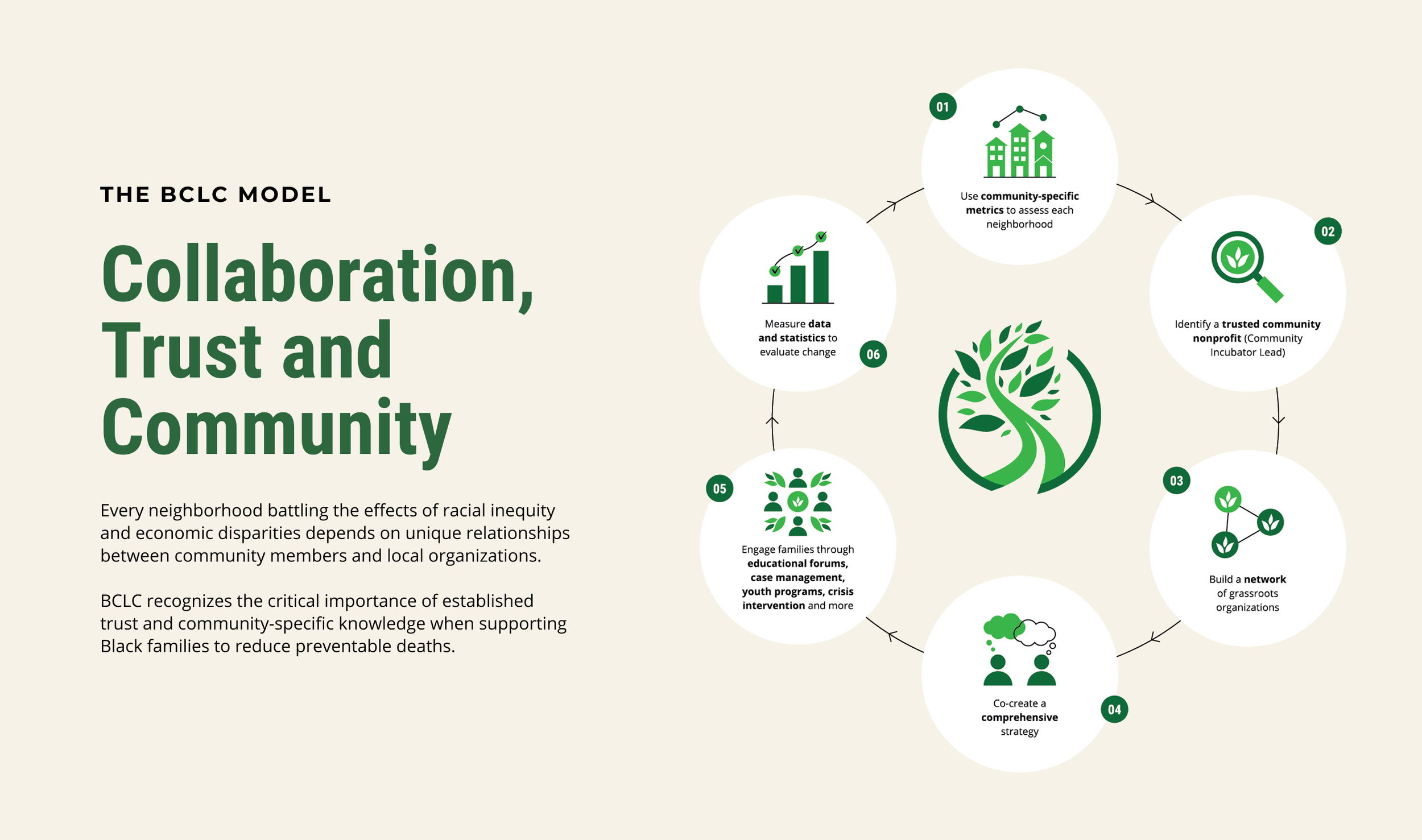 THE BCLC MODEL

Collaboration, Trust and Community

Every neighborhood battling the effects of racial inequity and economic disparities depends on unique relationships between community members and local organizations.

BCLC recognizes the critical importance of established trust and community-specific knowledge when supporting Black families to reduce preventable deaths.

01
Use community-specific metrics to assess each neighborhood

02
Identify a trusted community nonprofit (Community Incubator Lead)

03
Build a network of grassroots organizations

04
Co-create a comprehensive strategy

05
Engage families through educational forums, case management, youth programs, crisis intervention and more

06
Measure data and statistics to evaluate change